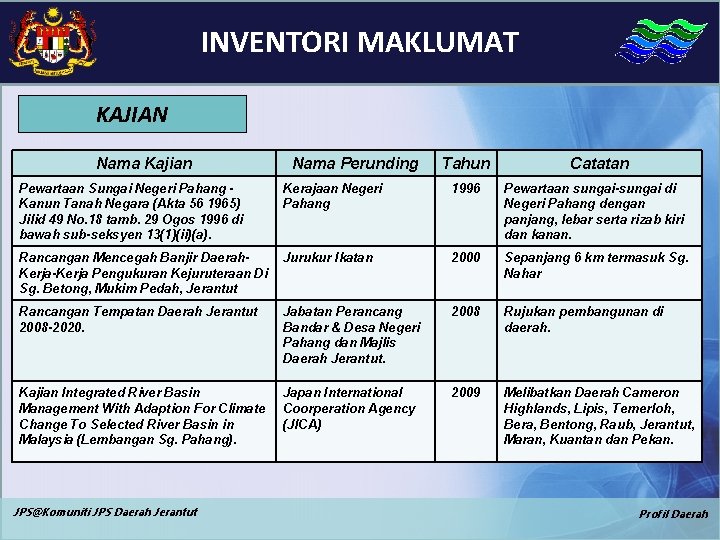 INVENTORI MAKLUMAT

KAJIAN

| Nama Kajian | Nama Perunding | Tahun | Catatan |
|---|---|---|---|
| Pewartaan Sungai Negeri Pahang - Kanun Tanah Negara (Akta 56 1965) Jilid 49 No.18 tamb. 29 Ogos 1996 di bawah sub-seksyen 13(1)(ii)(a). | Kerajaan Negeri Pahang | 1996 | Pewartaan sungai-sungai di Negeri Pahang dengan panjang, lebar serta rizab kiri dan kanan. |
| Rancangan Mencegah Banjir Daerah-Kerja-Kerja Pengukuran Kejuruteraan Di Sg. Betong, Mukim Pedah, Jerantut | Jurukur Ikatan | 2000 | Sepanjang 6 km termasuk Sg. Nahar |
| Rancangan Tempatan Daerah Jerantut 2008-2020. | Jabatan Perancang Bandar & Desa Negeri Pahang dan Majlis Daerah Jerantut. | 2008 | Rujukan pembangunan di daerah. |
| Kajian Integrated River Basin Management With Adaption For Climate Change To Selected River Basin in Malaysia (Lembangan Sg. Pahang). | Japan International Coorperation Agency (JICA) | 2009 | Melibatkan Daerah Cameron Highlands, Lipis, Temerloh, Bera, Bentong, Raub, Jerantut, Maran, Kuantan dan Pekan. |

JPS@Komuniti JPS Daerah Jerantut

Profil Daerah